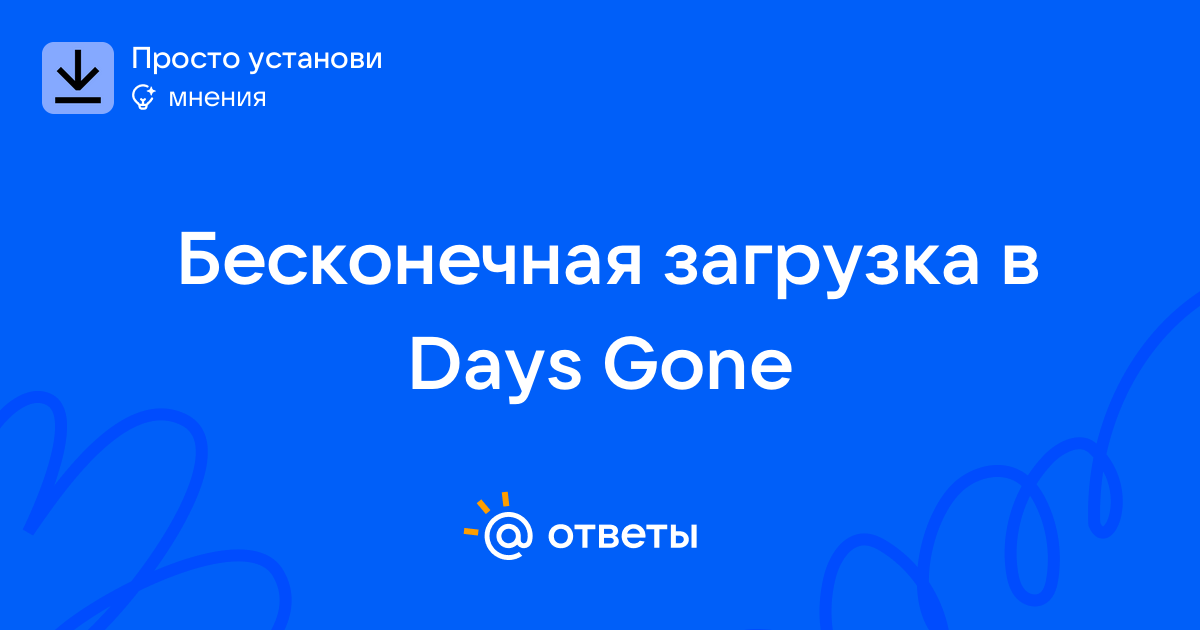 Просто установи
мнения

Бесконечная загрузка в Days Gone

@ ответы